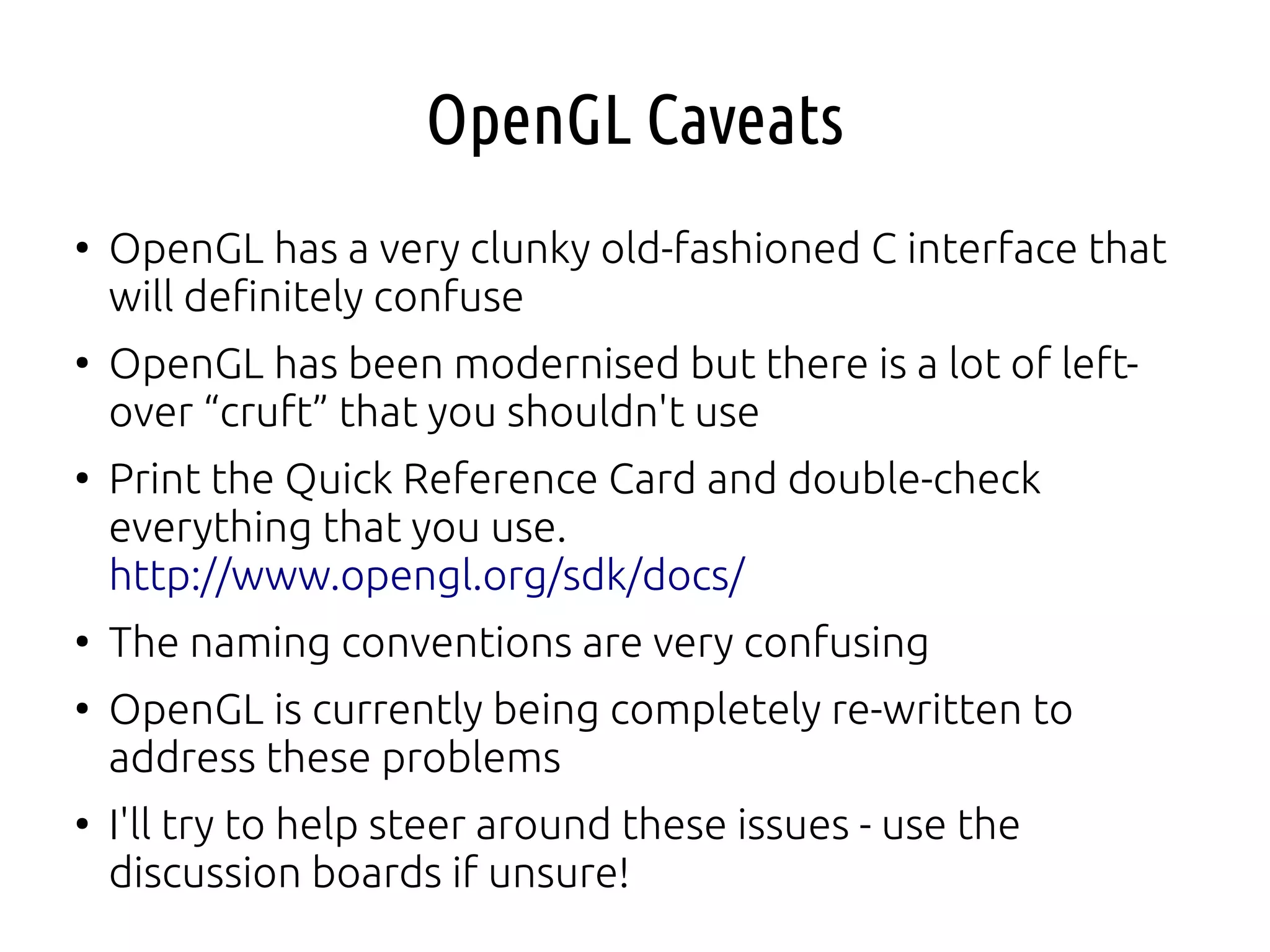 OpenGL Caveats

• OpenGL has a very clunky old-fashioned C interface that will definitely confuse

• OpenGL has been modernised but there is a lot of left-over “cruft” that you shouldn't use

• Print the Quick Reference Card and double-check everything that you use. http://www.opengl.org/sdk/docs/

• The naming conventions are very confusing

• OpenGL is currently being completely re-written to address these problems

• I'll try to help steer around these issues - use the discussion boards if unsure!